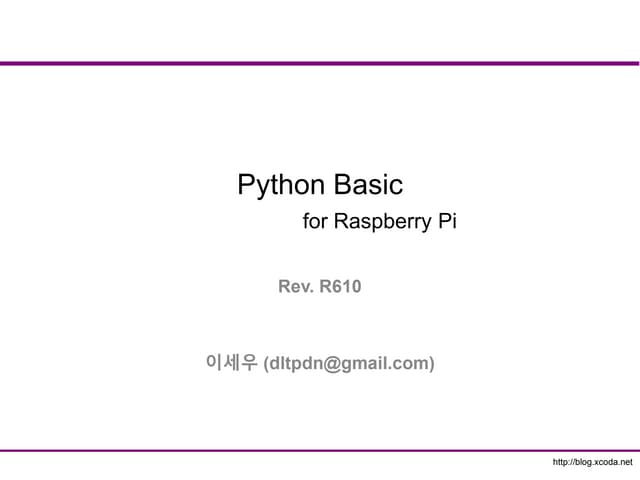 Python Basic
for Raspberry Pi

Rev. R610

이세우 (dltpdn@gmail.com)

http://blog.xcoda.net